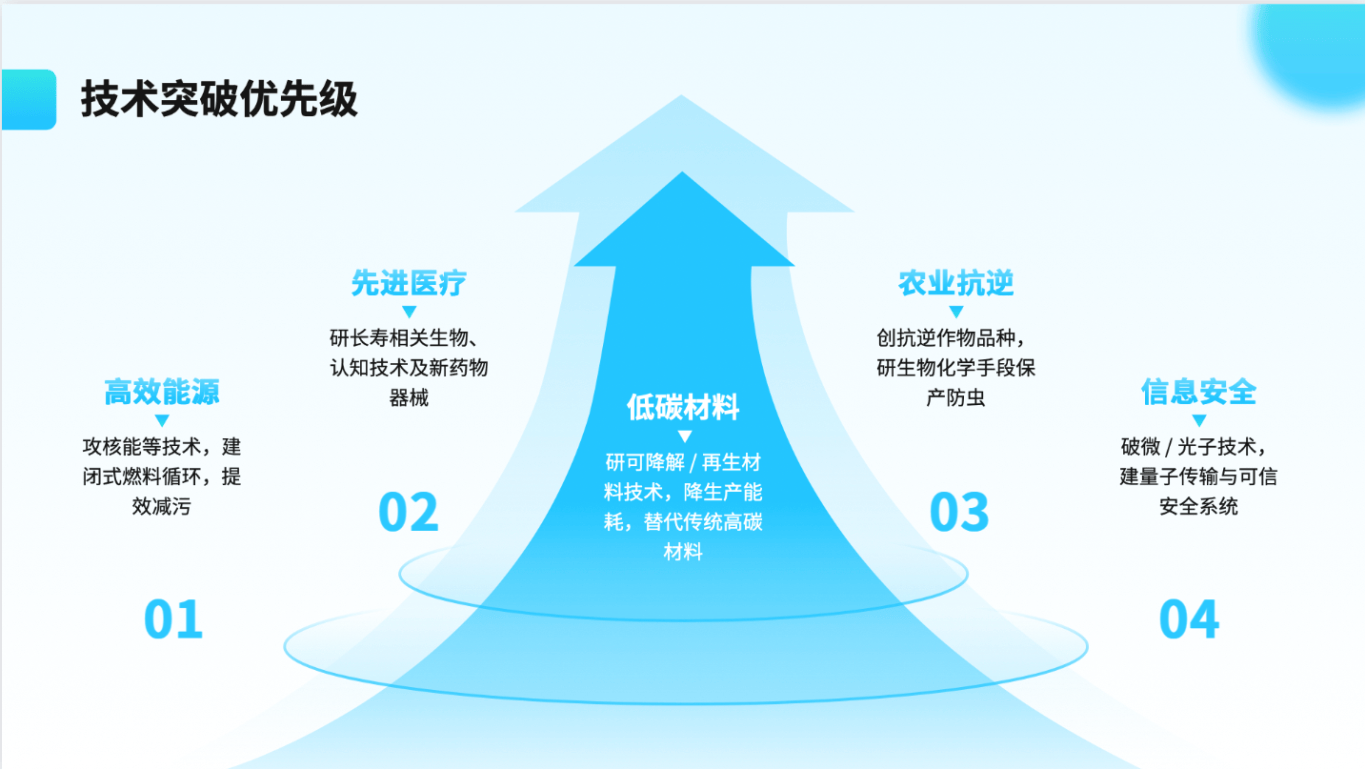 技术突破优先级

高效能源

攻核能等技术，建闭式燃料循环，提效减污

01

先进医疗

研长寿相关生物、认知技术及新药物器械

02

低碳材料

研可降解 / 再生材料技术，降生产能耗，替代传统高碳材料

农业抗逆

创抗逆作物品种，研生物化学手段保产防虫

03

信息安全

破微 / 光子技术，建量子传输与可信安全系统

04